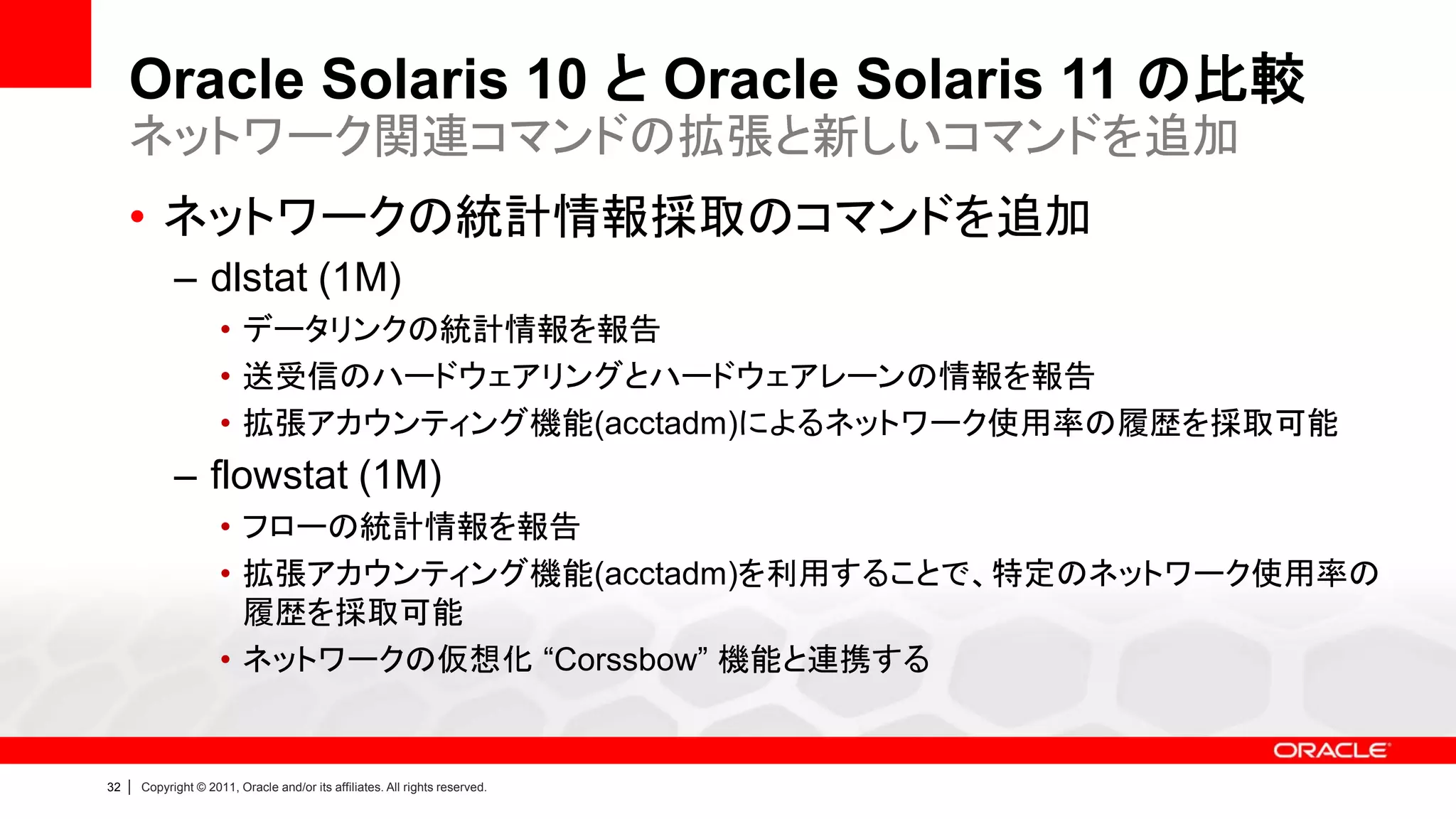 Oracle Solaris 10 と Oracle Solaris 11 の比較
ネットワーク関連コマンドの拡張と新しいコマンドを追加

• ネットワークの統計情報採取のコマンドを追加
– dlstat (1M)
• データリンクの統計情報を報告
• 送受信のハードウェアリングとハードウェアレーンの情報を報告
• 拡張アカウンティング機能(acctadm)によるネットワーク使用率の履歴を採取可能
– flowstat (1M)
• フローの統計情報を報告
• 拡張アカウンティング機能(acctadm)を利用することで、特定のネットワーク使用率の履歴を採取可能
• ネットワークの仮想化 “Corssbow” 機能と連携する

ORACLE

32 | Copyright © 2011, Oracle and/or its affiliates. All rights reserved.